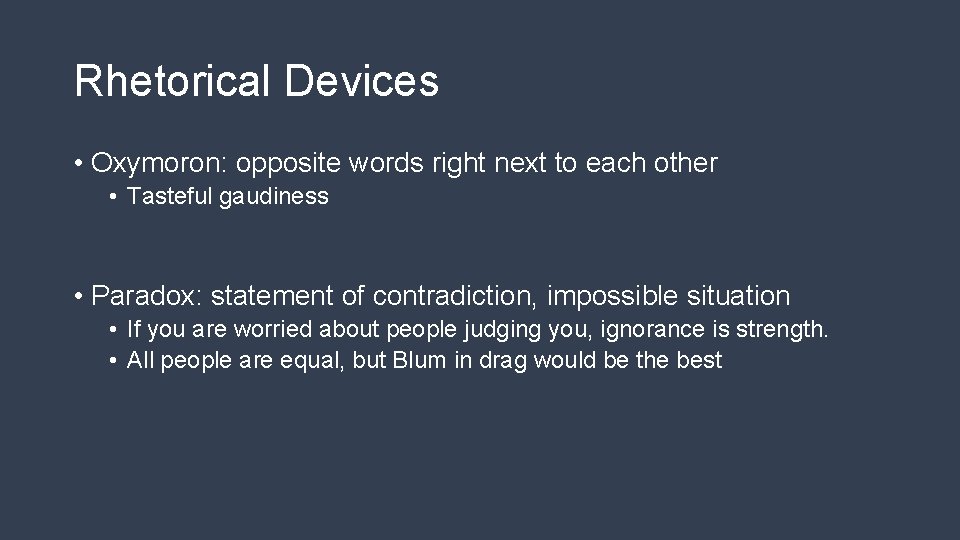 Rhetorical Devices

• Oxymoron: opposite words right next to each other
  • Tasteful gaudiness

• Paradox: statement of contradiction, impossible situation
  • If you are worried about people judging you, ignorance is strength.
  • All people are equal, but Blum in drag would be the best